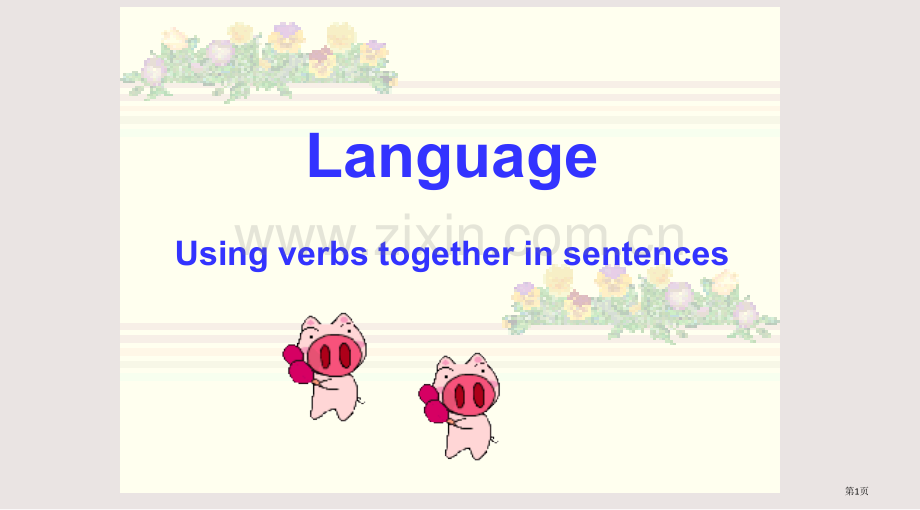 Language

www.zixin.com.cn

Using verbs together in sentences

第1页